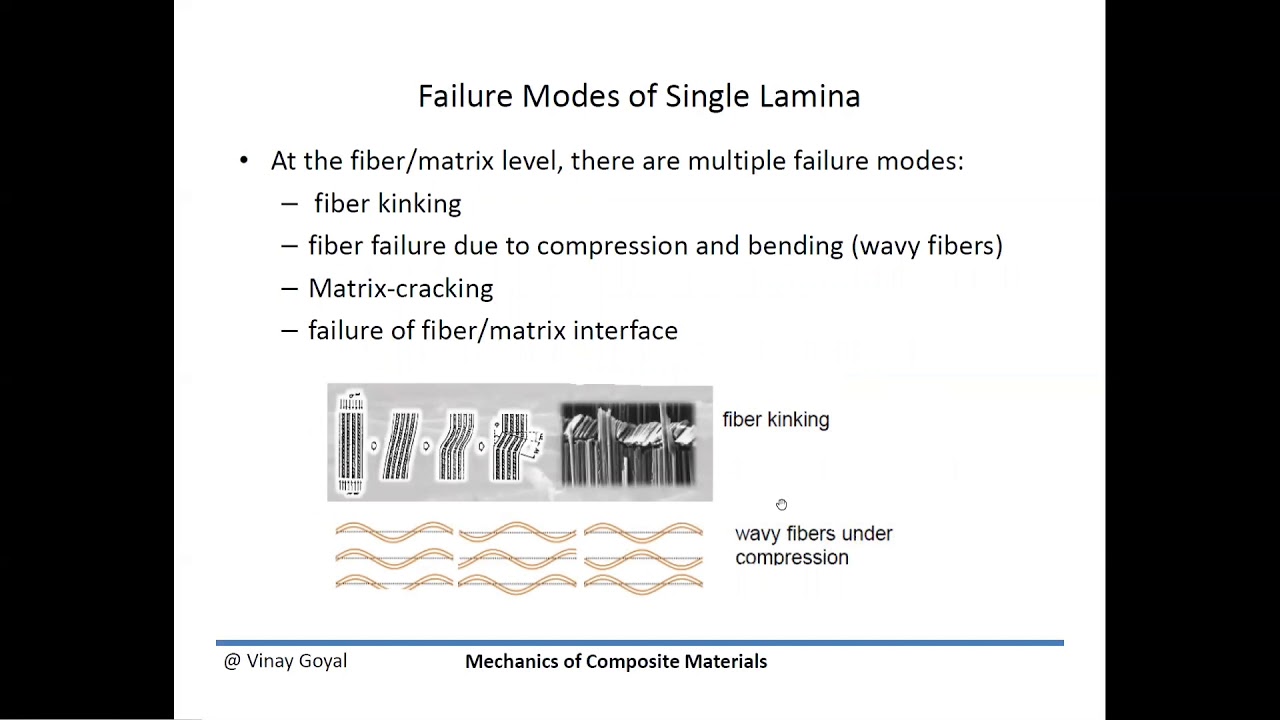 Failure Modes of Single Lamina

• At the fiber/matrix level, there are multiple failure modes:
 – fiber kinking
 – fiber failure due to compression and bending (wavy fibers)
 – Matrix-cracking
 – failure of fiber/matrix interface

fiber kinking

wavy fibers under compression

@ Vinay Goyal

Mechanics of Composite Materials